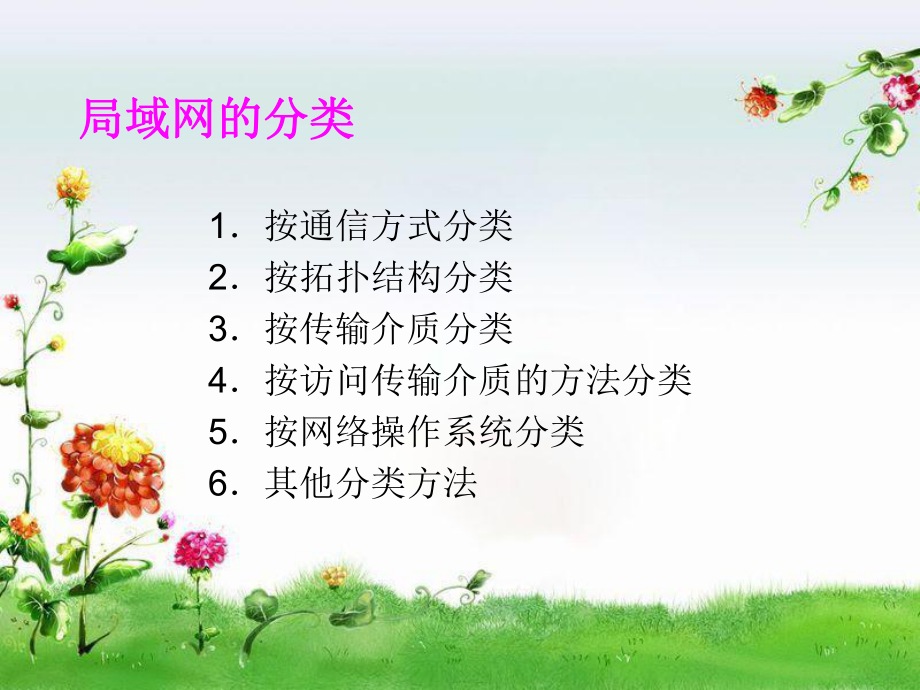 局域网的分类

1. 按通信方式分类
2. 按拓扑结构分类
3. 按传输介质分类
4. 按访问传输介质的方法分类
5. 按网络操作系统分类
6. 其他分类方法